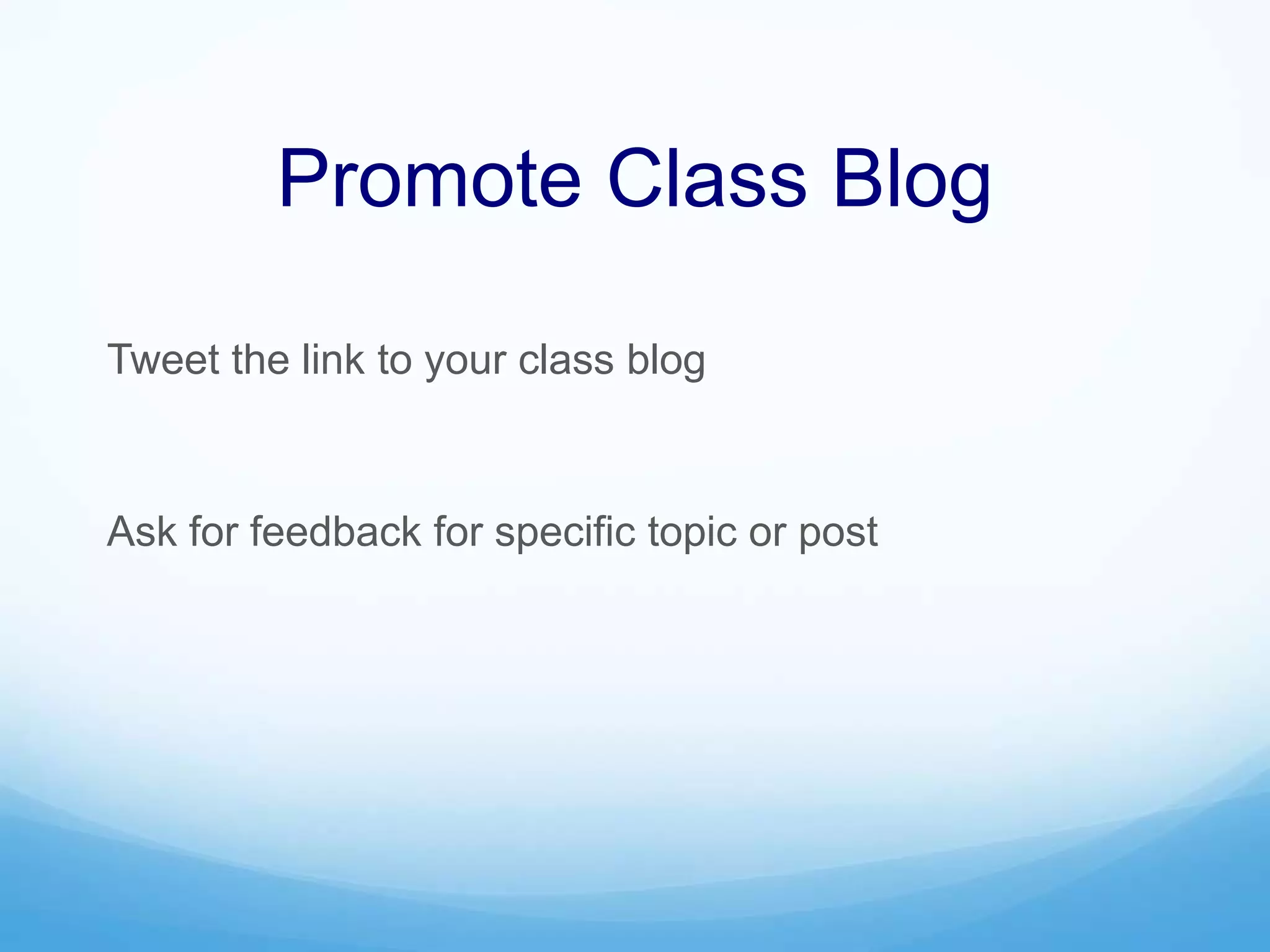 Promote Class Blog

Tweet the link to your class blog

Ask for feedback for specific topic or post